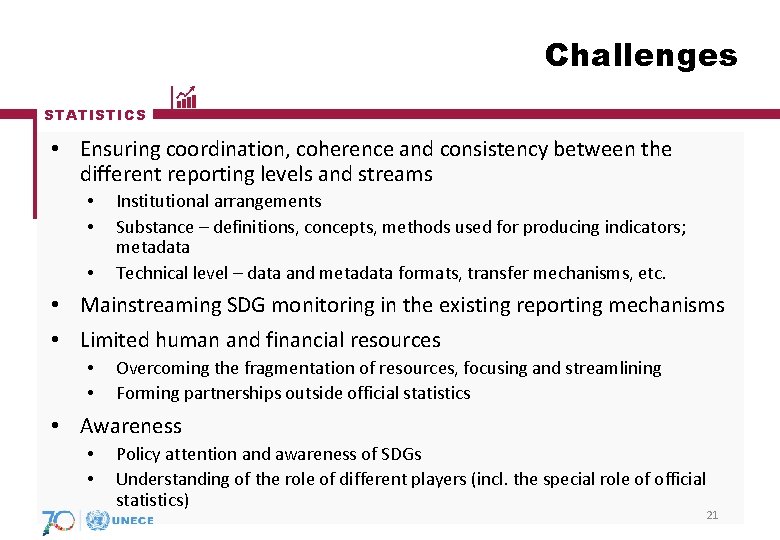 Challenges

STATISTICS

• Ensuring coordination, coherence and consistency between the different reporting levels and streams
  • Institutional arrangements
  • Substance – definitions, concepts, methods used for producing indicators; metadata
  • Technical level – data and metadata formats, transfer mechanisms, etc.
• Mainstreaming SDG monitoring in the existing reporting mechanisms
• Limited human and financial resources
  • Overcoming the fragmentation of resources, focusing and streamlining
  • Forming partnerships outside official statistics
• Awareness
  • Policy attention and awareness of SDGs
  • Understanding of the role of different players (incl. the special role of official statistics)

70 UNECE

21